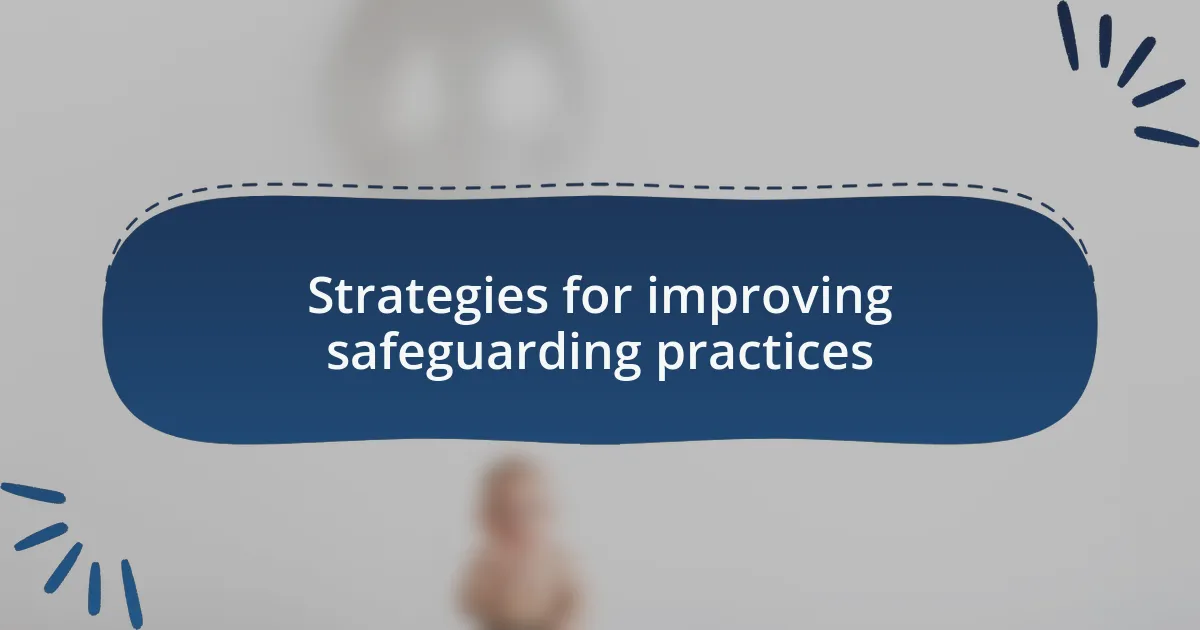 Strategies for improving safeguarding practices